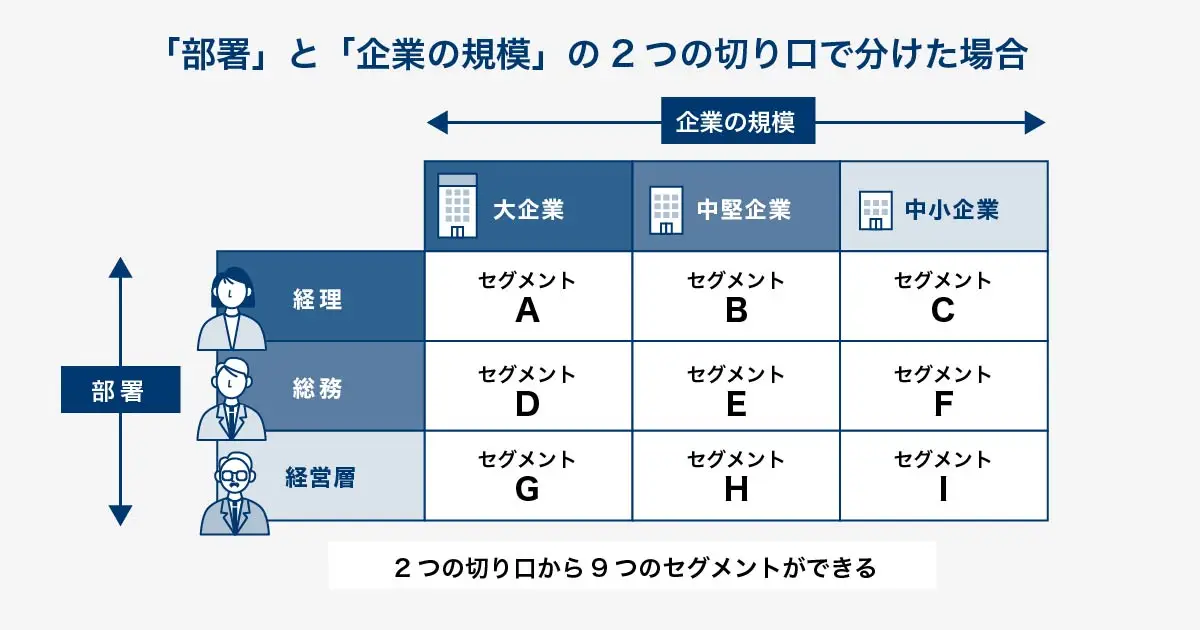 「部署」と「企業の規模」の２つの切り口で分けた場合

企業の規模

部署

| | 大企業 | 中堅企業 | 中小企業 |
|---|---|---|---|
| 経理 | セグメント A | セグメント B | セグメント C |
| 総務 | セグメント D | セグメント E | セグメント F |
| 経営層 | セグメント G | セグメント H | セグメント I |

２つの切り口から９つのセグメントができる